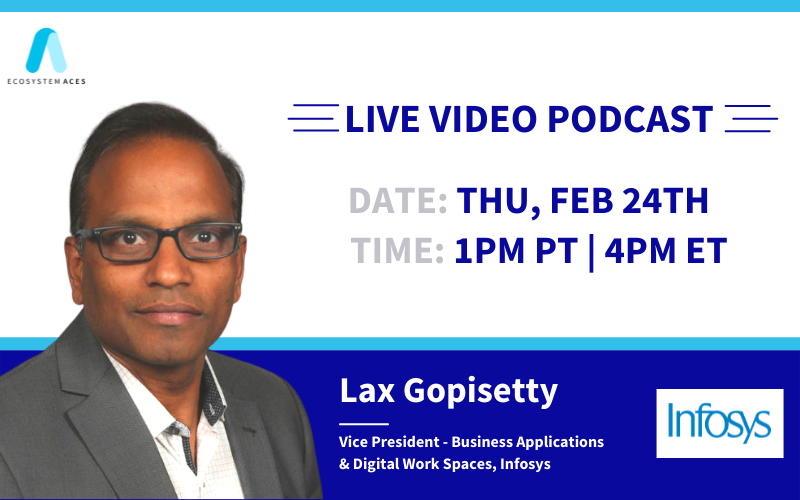 ECOSYSTEM ACES

LIVE VIDEO PODCAST

DATE: THU, FEB 24TH
TIME: 1PM PT | 4PM ET

Lax Gopisetty

Vice President - Business Applications & Digital Work Spaces, Infosys

Infosys